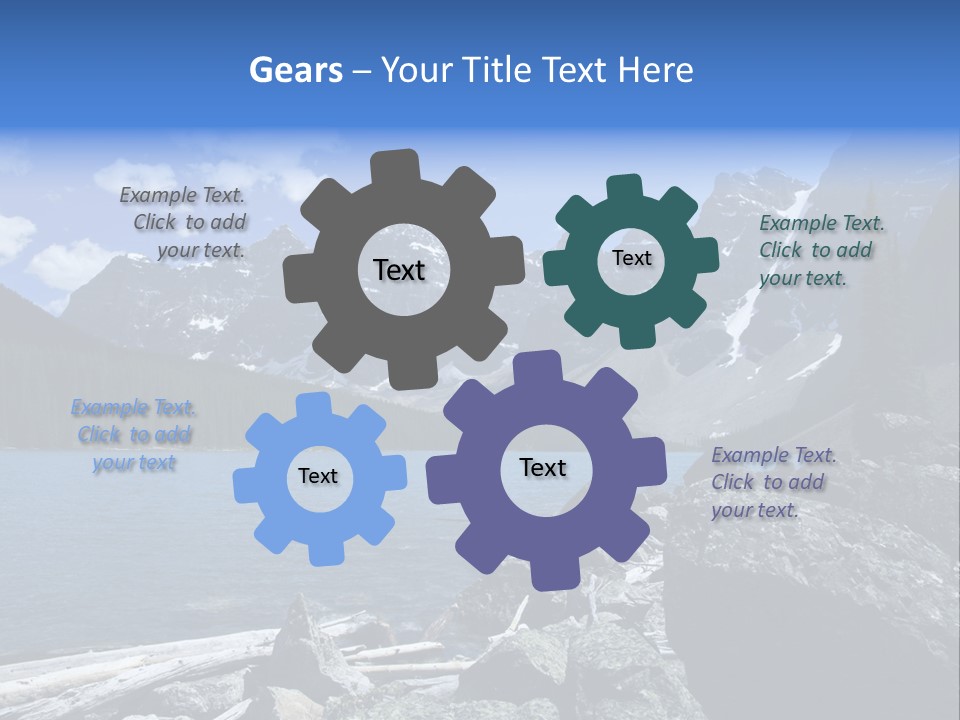 Gears – Your Title Text Here

Example Text. Click to add your text.

Text

Text

Example Text. Click to add your text.

Example Text. Click to add your text

Text

Text

Example Text. Click to add your text.